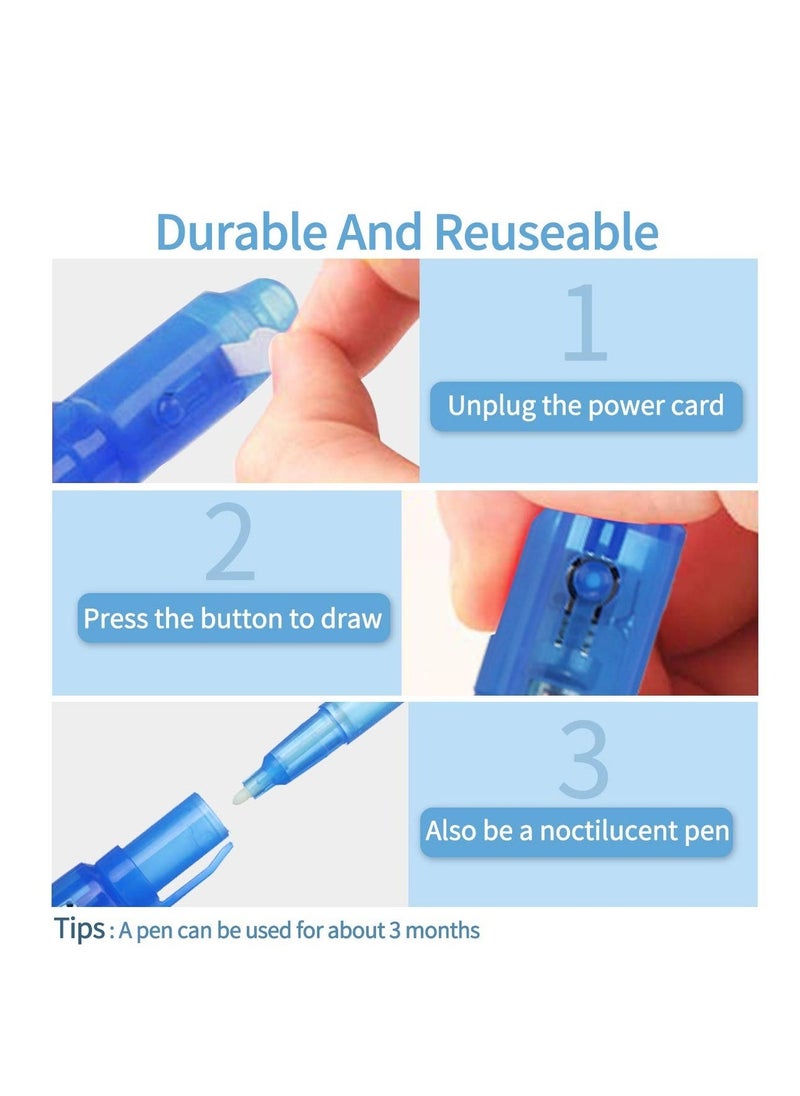 Durable And Reuseable

1

Unplug the power card

2

Press the button to draw

3

Also be a noctilucent pen

Tips : A pen can be used for about 3 months